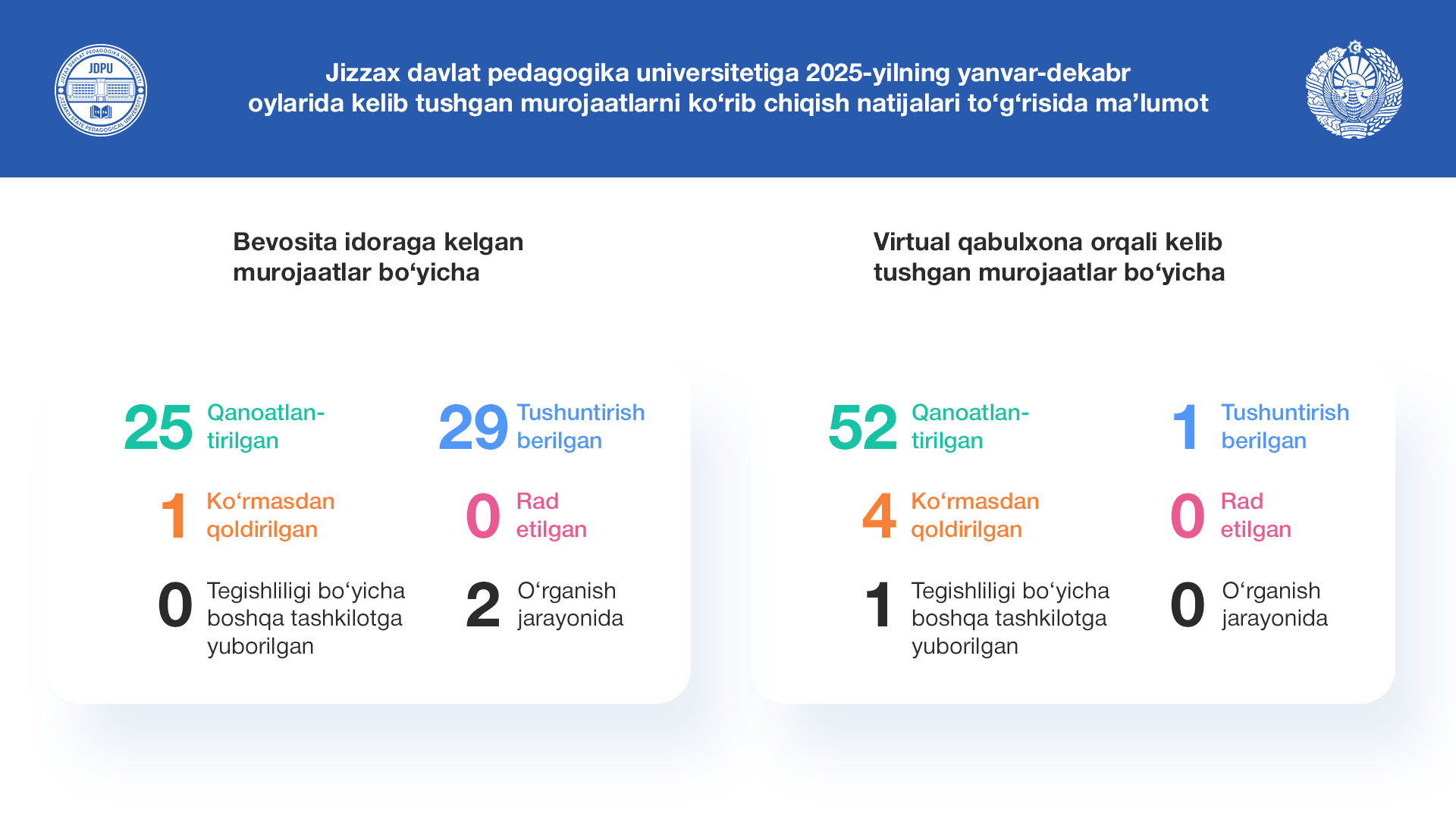 JIZZAX DAVLAT PEDAGOGIKA UNIVERSITETI
JDPU
JIZZAKH STATE PEDAGOGICAL UNIVERSITY

Jizzax davlat pedagogika universitetiga 2025-yilning yanvar-dekabr oylarida kelib tushgan murojaatlarni ko‘rib chiqish natijalari to‘g‘risida ma’lumot

Bevosita idoraga kelgan murojaatlar bo‘yicha

25 Qanoatlantirilgan

29 Tushuntirish berilgan

1 Ko‘rmasdan qoldirilgan

0 Rad etilgan

0 Tegishliligi bo‘yicha boshqa tashkilotga yuborilgan

2 O‘rganish jarayonida

Virtual qabulxona orqali kelib tushgan murojaatlar bo‘yicha

52 Qanoatlantirilgan

1 Tushuntirish berilgan

4 Ko‘rmasdan qoldirilgan

0 Rad etilgan

1 Tegishliligi bo‘yicha boshqa tashkilotga yuborilgan

0 O‘rganish jarayonida